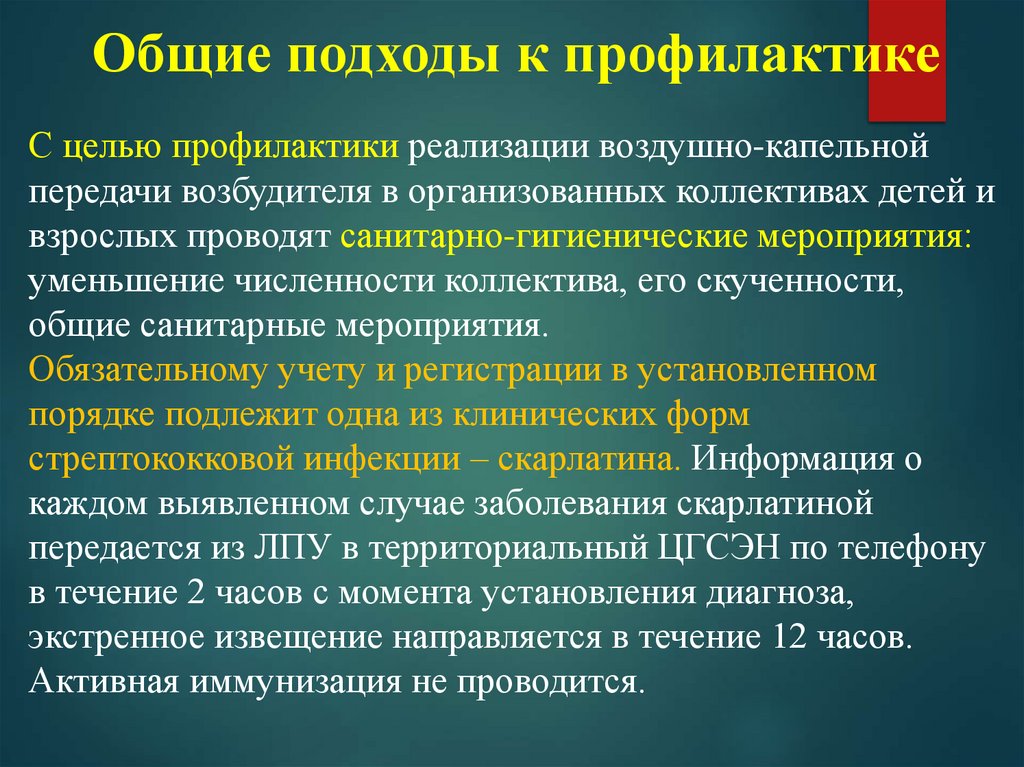 Общие подходы к профилактике

С целью профилактики реализации воздушно-капельной передачи возбудителя в организованных коллективах детей и взрослых проводят санитарно-гигиенические мероприятия: уменьшение численности коллектива, его скученности, общие санитарные мероприятия.
Обязательному учету и регистрации в установленном порядке подлежит одна из клинических форм стрептококковой инфекции – скарлатина. Информация о каждом выявленном случае заболевания скарлатиной передается из ЛПУ в территориальный ЦГСЭН по телефону в течение 2 часов с момента установления диагноза, экстренное извещение направляется в течение 12 часов. Активная иммунизация не проводится.